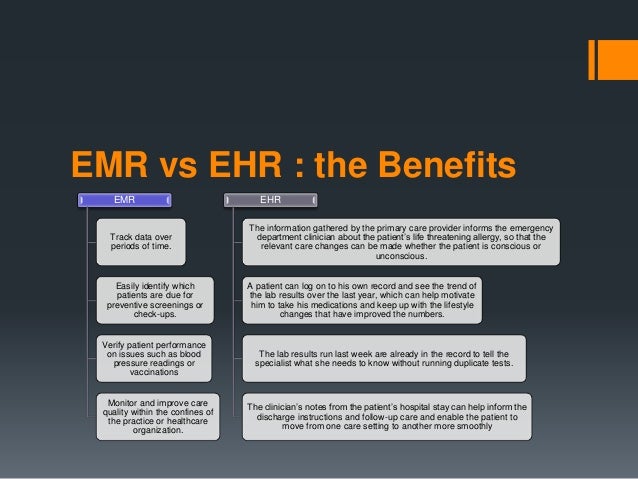 EMR vs EHR : the Benefits

EMR

Track data over periods of time.

Easily identify which patients are due for preventive screenings or check-ups.

Verify patient performance on issues such as blood pressure readings or vaccinations

Monitor and improve care quality within the confines of the practice or healthcare organization.

EHR

The information gathered by the primary care provider informs the emergency department clinician about the patient's life threatening allergy, so that the relevant care changes can be made whether the patient is conscious or unconscious.

A patient can log on to his own record and see the trend of the lab results over the last year, which can help motivate him to take his medications and keep up with the lifestyle changes that have improved the numbers.

The lab results run last week are already in the record to tell the specialist what she needs to know without running duplicate tests.

The clinician's notes from the patient's hospital stay can help inform the discharge instructions and follow-up care and enable the patient to move from one care setting to another more smoothly